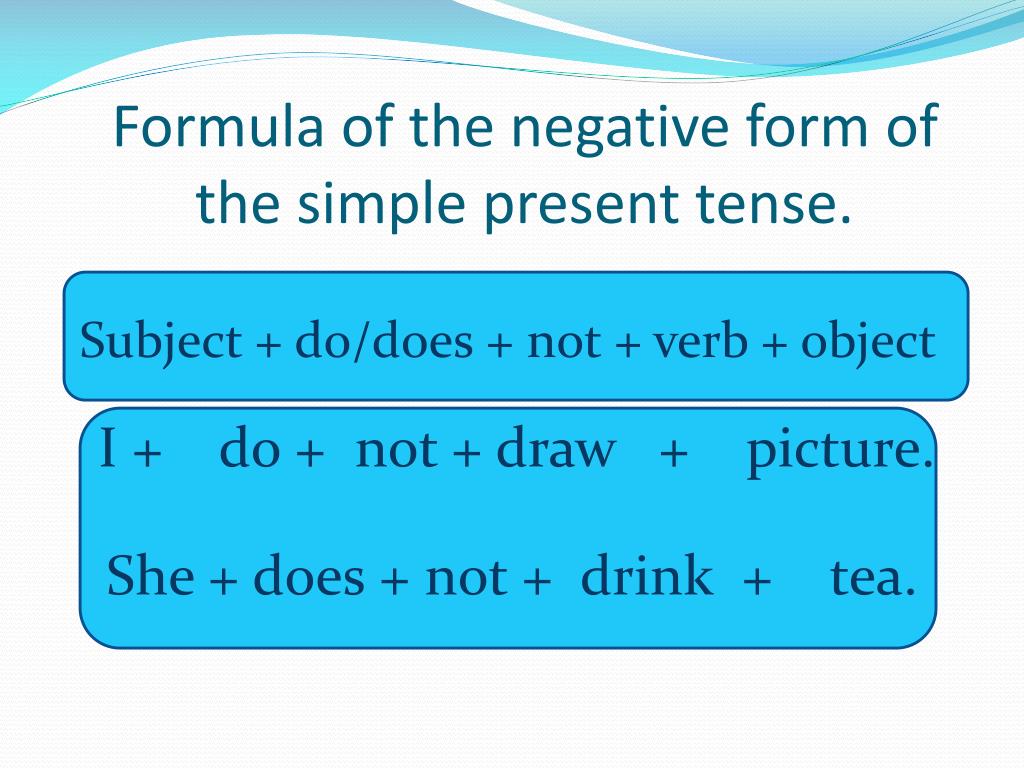 Formula of the negative form of the simple present tense.

Subject + do/does + not + verb + object

I + do + not + draw + picture.

She + does + not + drink + tea.